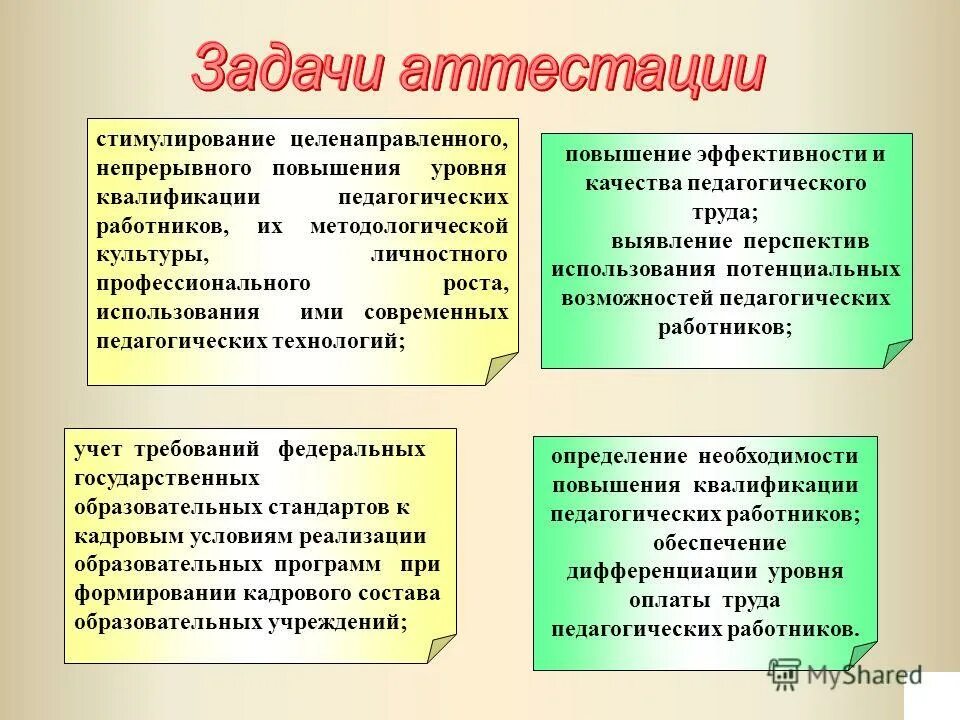 Задачи аттестации

стимулирование целенаправленного, непрерывного повышения уровня квалификации педагогических работников, их методологической культуры, личностного профессионального роста, использования ими современных педагогических технологий;

повышение эффективности и качества педагогического труда;
выявление перспектив использования потенциальных возможностей педагогических работников;

учет требований федеральных государственных образовательных стандартов к кадровым условиям реализации образовательных программ при формировании кадрового состава образовательных учреждений;

определение необходимости повышения квалификации педагогических работников;
обеспечение дифференциации уровня оплаты труда педагогических работников.

MyShared